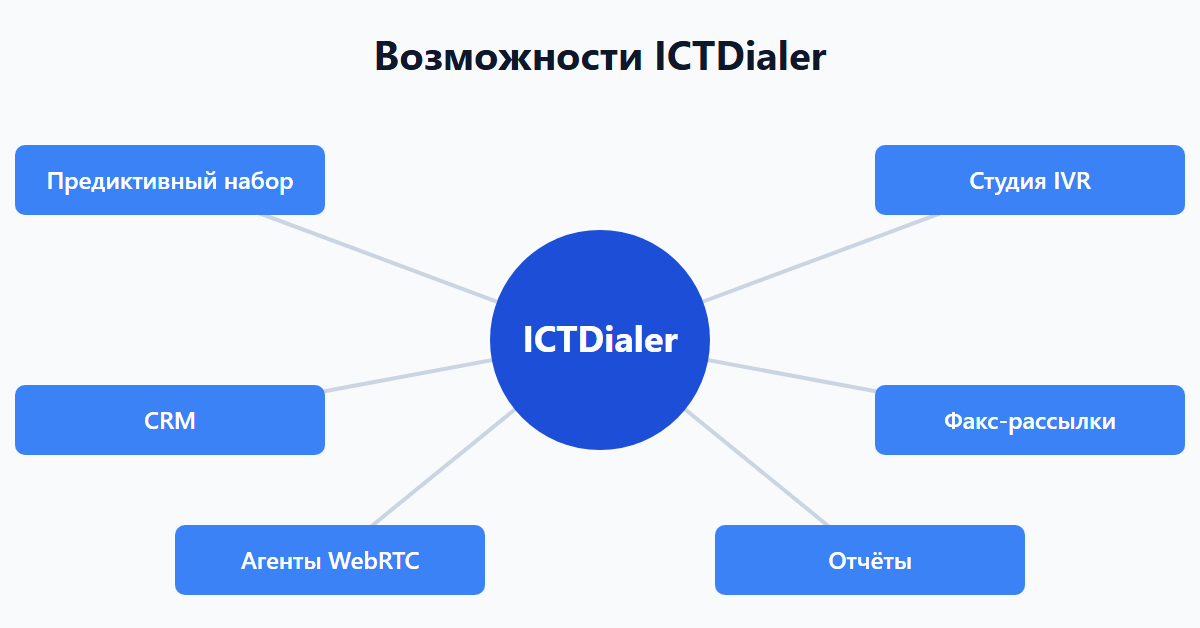 Возможности ICTDialer

Предиктивный набор

Студия IVR

ICTDialer

CRM

Факс-рассылки

Агенты WebRTC

Отчёты